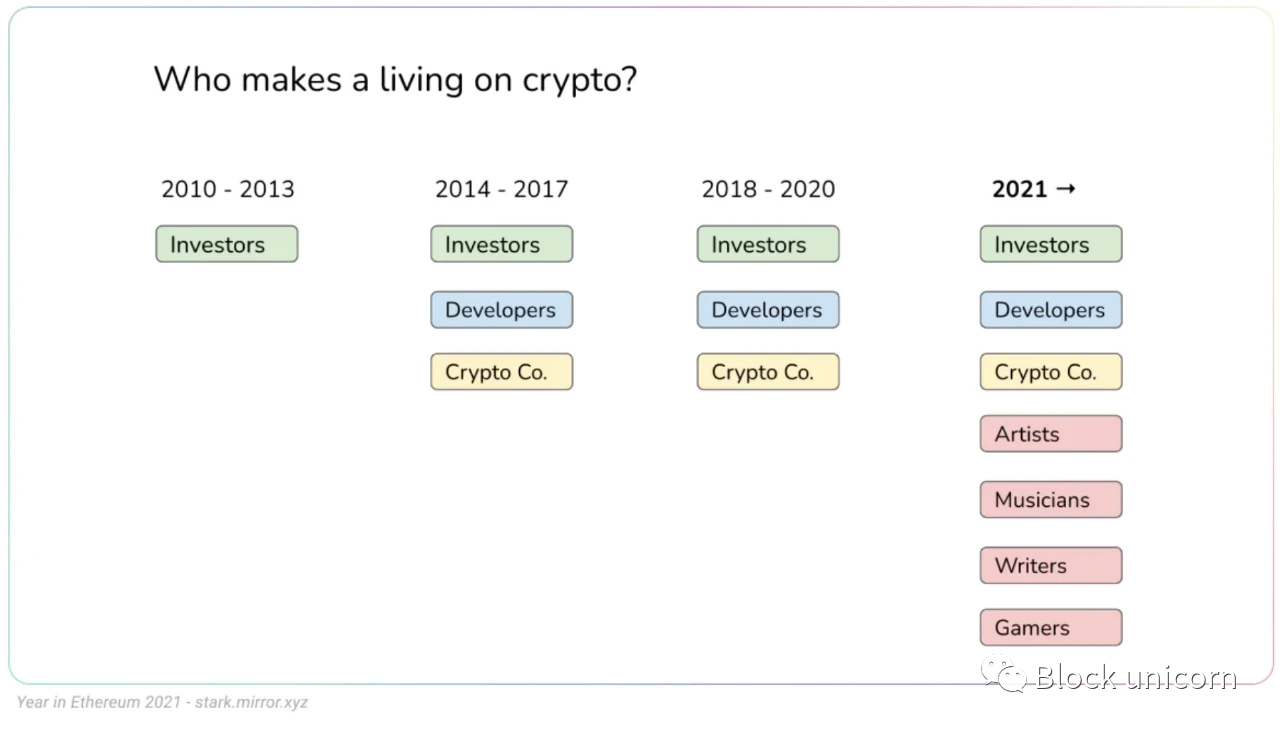 Who makes a living on crypto?

2010 - 2013

Investors

2014 - 2017

Investors

Developers

Crypto Co.

2018 - 2020

Investors

Developers

Crypto Co.

2021 →

Investors

Developers

Crypto Co.

Artists

Musicians

Writers

Gamers

Block unicorn

Year in Ethereum 2021 - stark.mirror.xyz